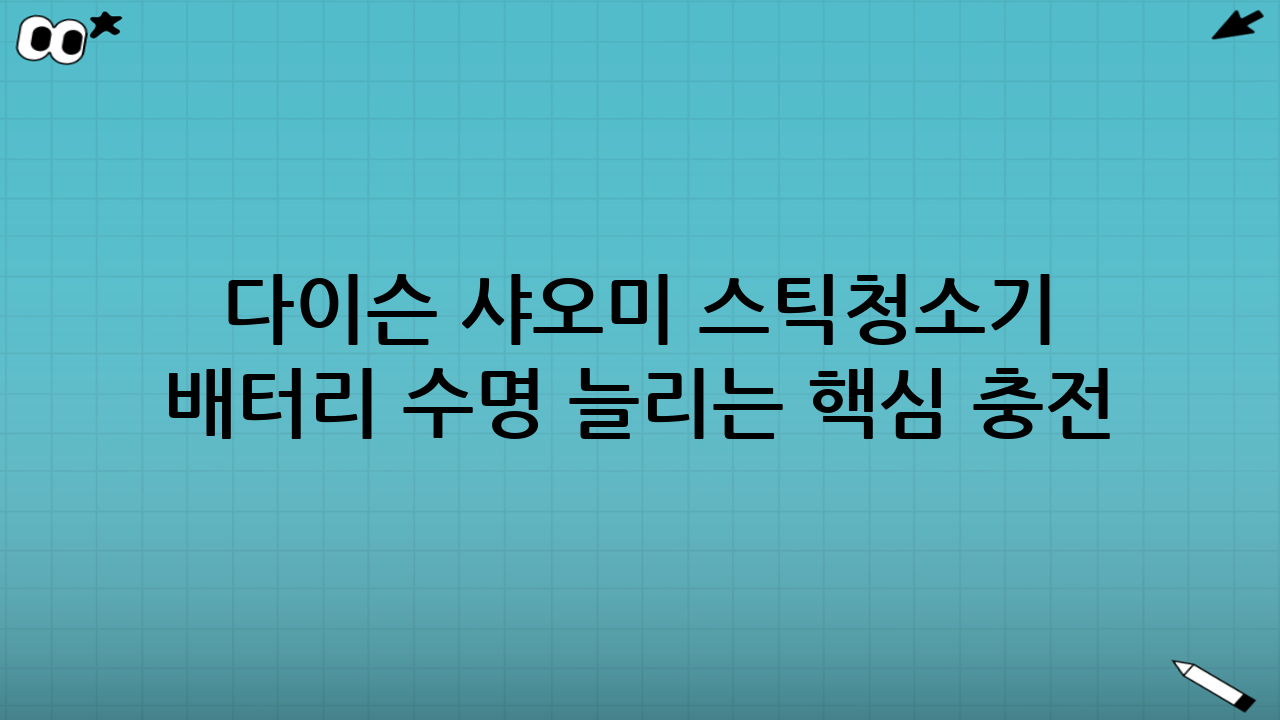 다이슨 샤오미 스틱청소기
배터리 수명 늘리는 핵심 충전